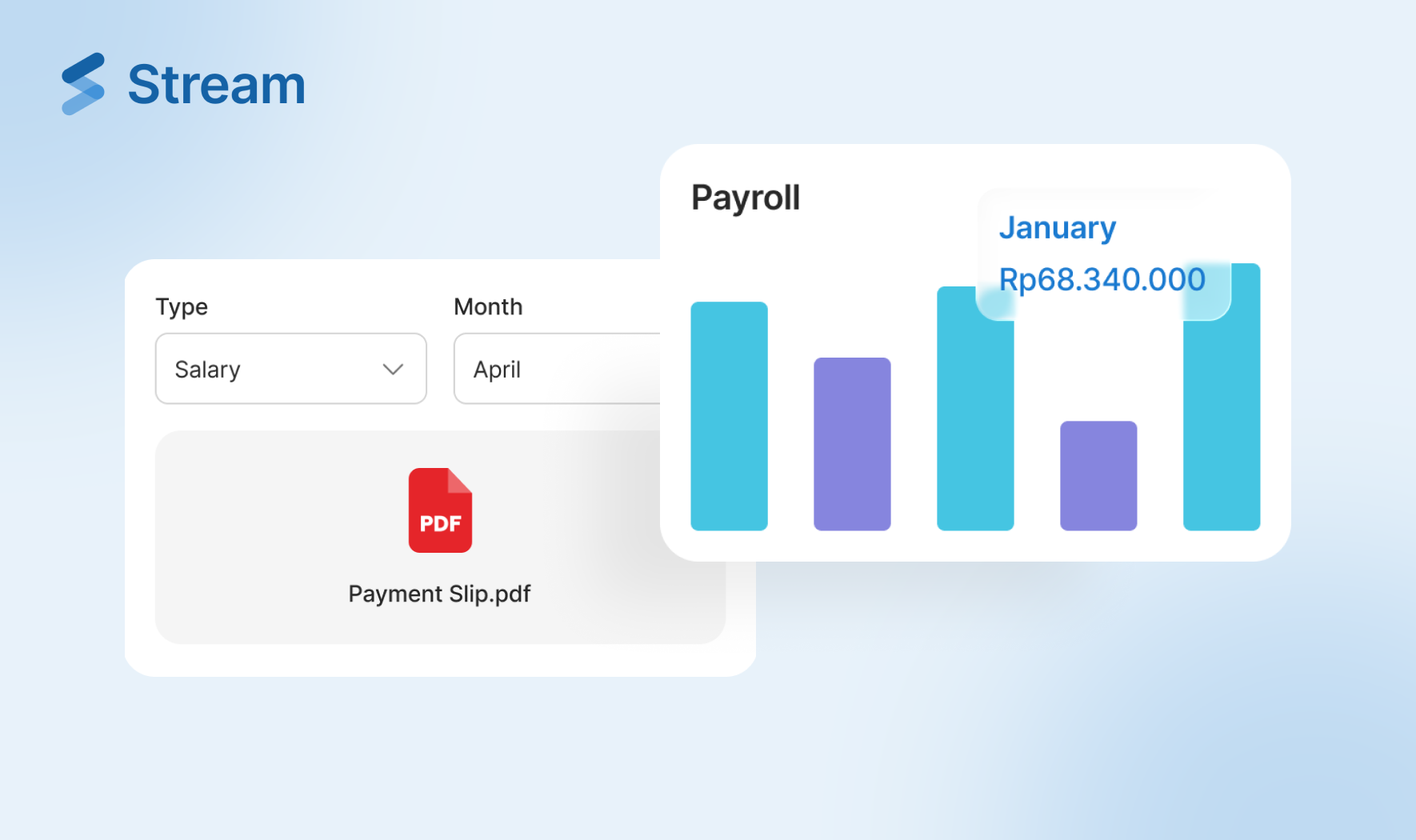 Stream

Type
Salary

Month
April

PDF
Payment Slip.pdf

Payroll

January
Rp68.340.000